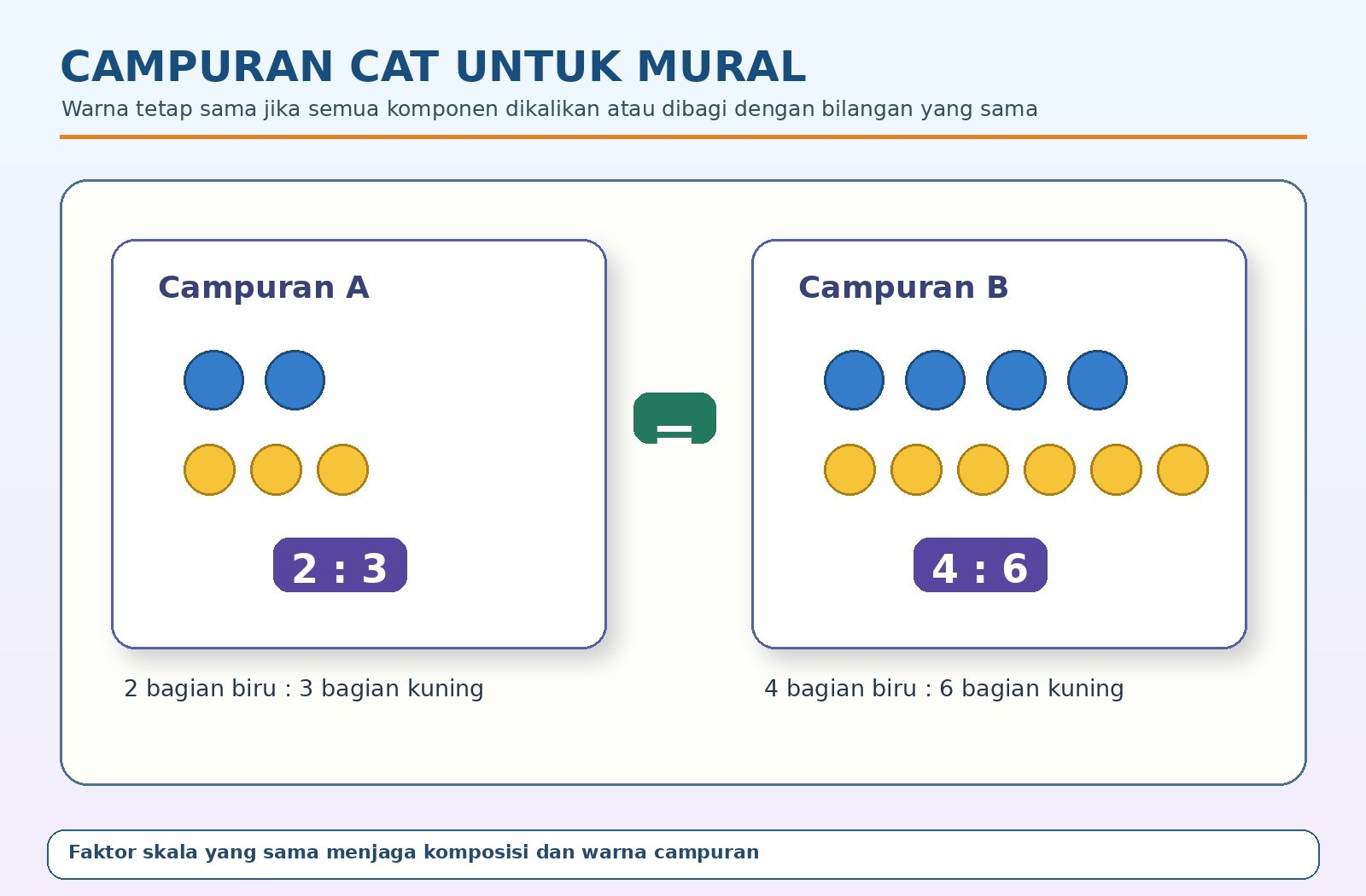 CAMPURAN CAT UNTUK MURAL

Warna tetap sama jika semua komponen dikalikan atau dibagi dengan bilangan yang sama

Campuran A

2 : 3

2 bagian biru : 3 bagian kuning

=

Campuran B

4 : 6

4 bagian biru : 6 bagian kuning

Faktor skala yang sama menjaga komposisi dan warna campuran